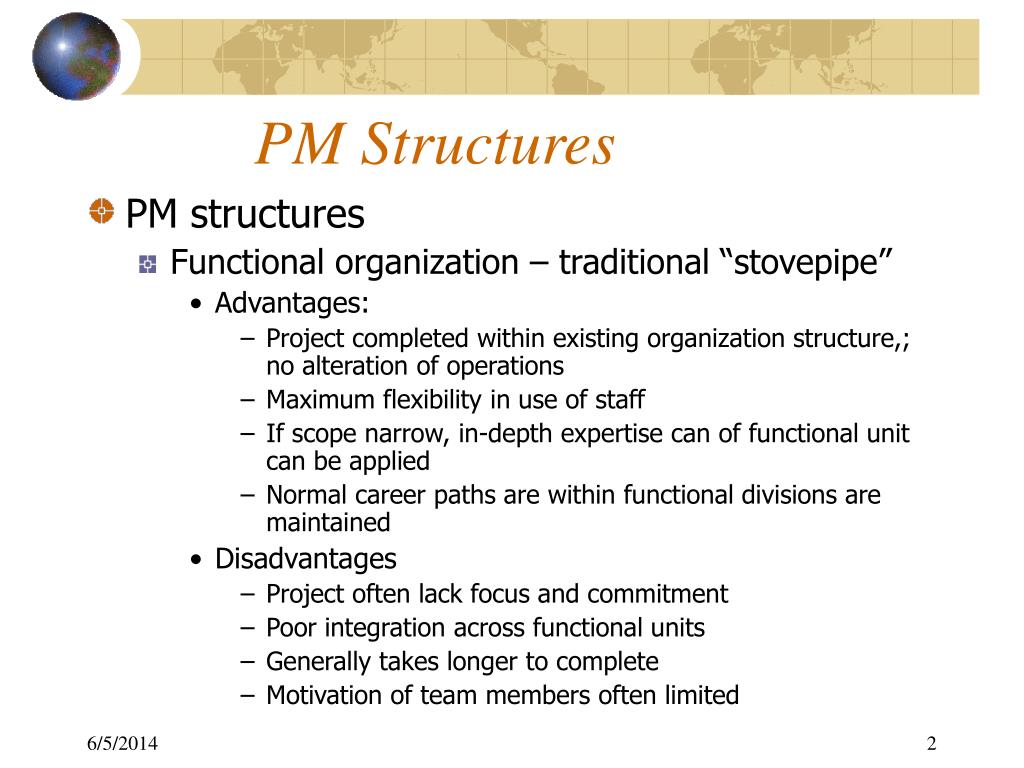 PM Structures

PM structures

Functional organization – traditional “stovepipe”

• Advantages:

– Project completed within existing organization structure,; no alteration of operations

– Maximum flexibility in use of staff

– If scope narrow, in-depth expertise can of functional unit can be applied

– Normal career paths are within functional divisions are maintained

• Disadvantages

– Project often lack focus and commitment

– Poor integration across functional units

– Generally takes longer to complete

– Motivation of team members often limited

6/5/2014

2